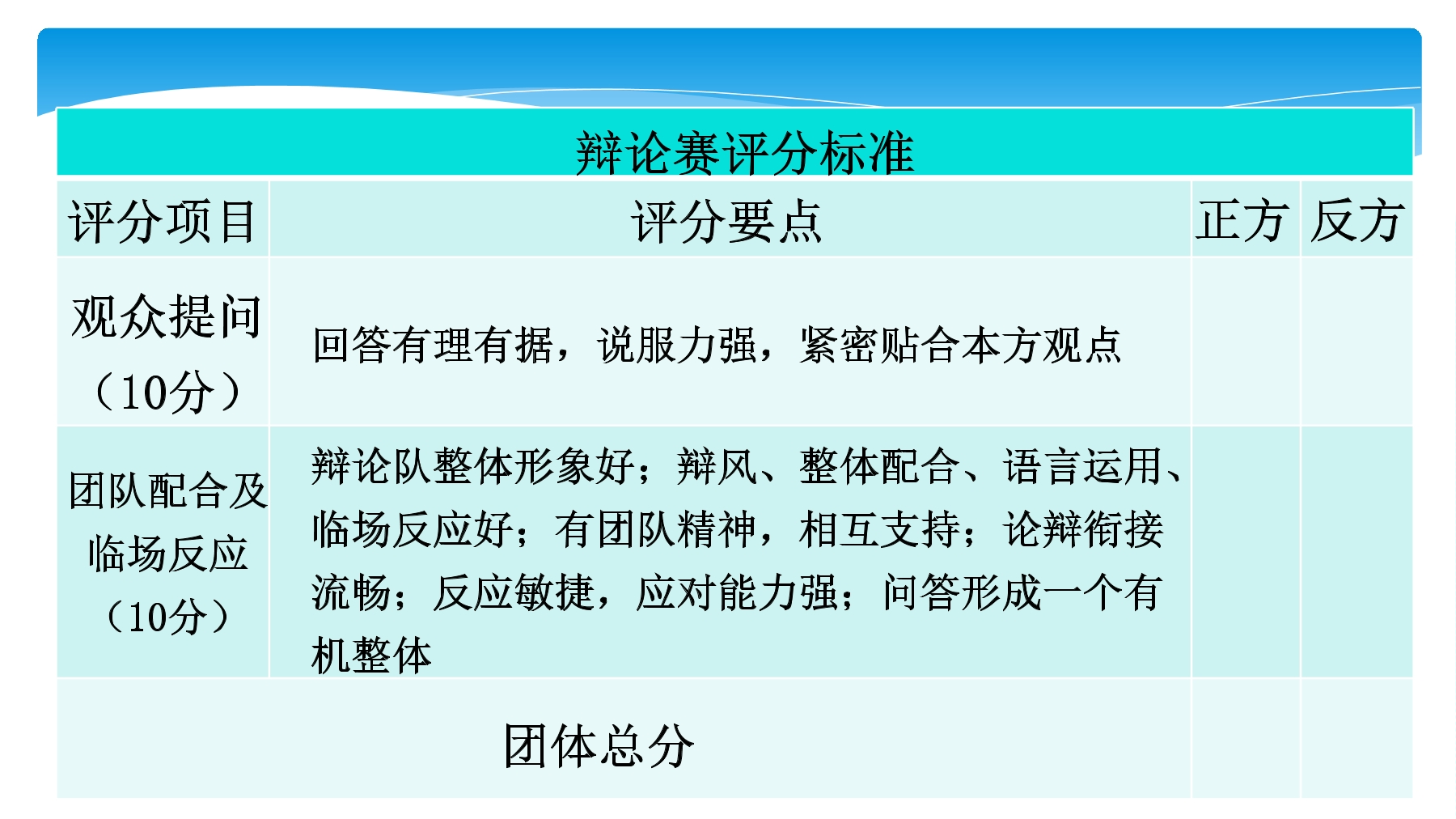 | 辩论赛评分标准 | | | |
|---|---|---|---|
| 评分项目 | 评分要点 | 正方 | 反方 |
| 观众提问（10分） | 回答有理有据，说服力强，紧密贴合本方观点 | | |
| 团队配合及临场反应（10分） | 辩论队整体形象好；辩风、整体配合、语言运用、临场反应好；有团队精神，相互支持；论辩衔接流畅；反应敏捷，应对能力强；问答形成一个有机整体 | | |
| 团体总分 | | | |